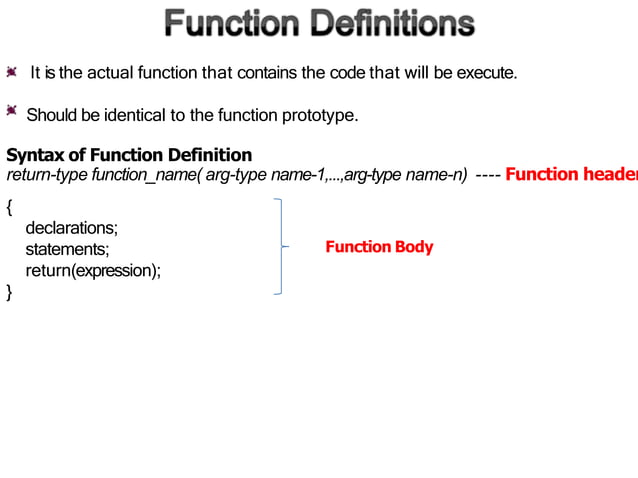 Function Definitions

It is the actual function that contains the code that will be execute.

Should be identical to the function prototype.

Syntax of Function Definition
return-type function_name( arg-type name-1,...,arg-type name-n) ---- Function header

{
declarations;
statements;
return(expression);
}

Function Body